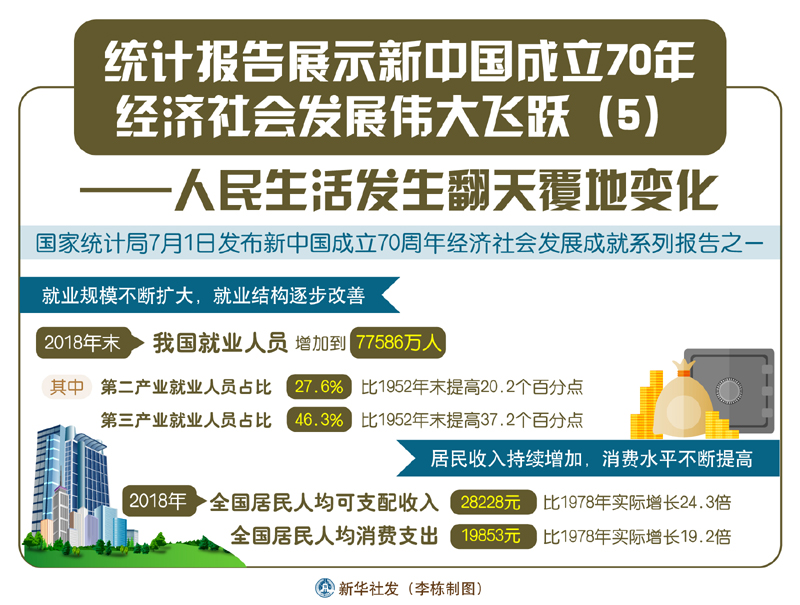 统计报告展示新中国成立70年经济社会发展伟大飞跃（5）

——人民生活发生翻天覆地变化

国家统计局7月1日发布新中国成立70周年经济社会发展成就系列报告之一

就业规模不断扩大，就业结构逐步改善

2018年末 我国就业人员 增加到 77586万人

其中 第二产业就业人员占比 27.6% 比1952年末提高20.2个百分点

第三产业就业人员占比 46.3% 比1952年末提高37.2个百分点

居民收入持续增加，消费水平不断提高

2018年 全国居民人均可支配收入 28228元 比1978年实际增长24.3倍

全国居民人均消费支出 19853元 比1978年实际增长19.2倍

新华社发（李栋制图）